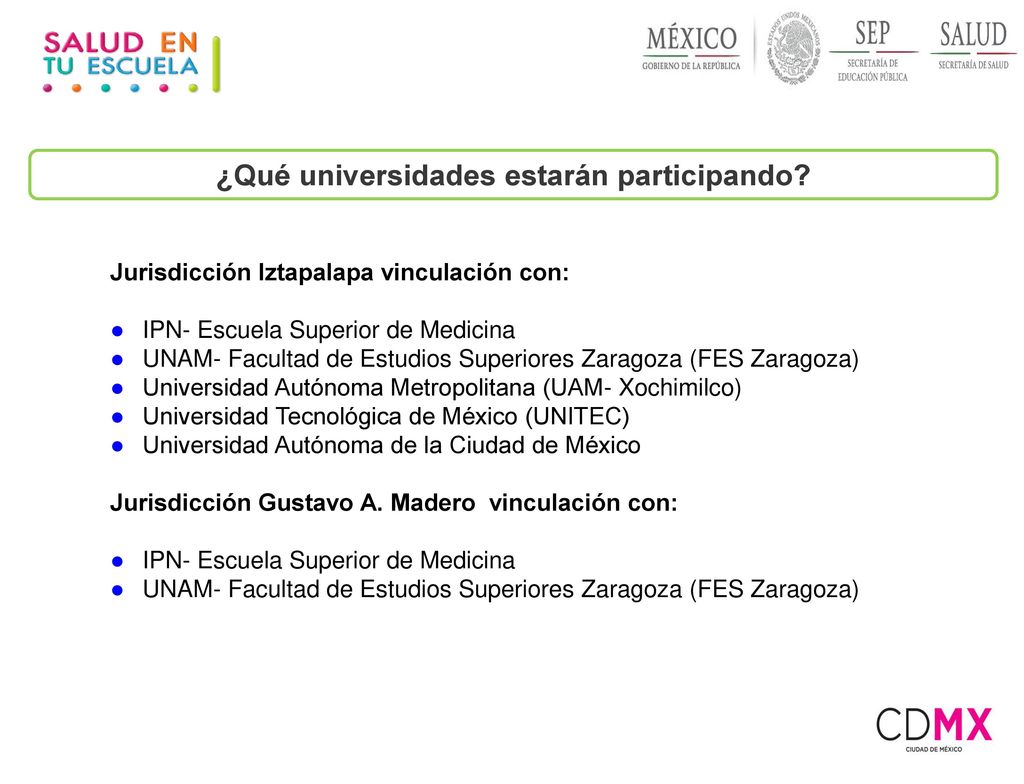 SALUD EN TU ESCUELA

MÉXICO
GOBIERNO DE LA REPÚBLICA

ESTADOS UNIDOS MEXICANOS

SEP
SECRETARÍA DE EDUCACIÓN PÚBLICA

SALUD
SECRETARÍA DE SALUD

¿Qué universidades estarán participando?

Jurisdicción Iztapalapa vinculación con:

● IPN- Escuela Superior de Medicina
● UNAM- Facultad de Estudios Superiores Zaragoza (FES Zaragoza)
● Universidad Autónoma Metropolitana (UAM- Xochimilco)
● Universidad Tecnológica de México (UNITEC)
● Universidad Autónoma de la Ciudad de México

Jurisdicción Gustavo A. Madero vinculación con:

● IPN- Escuela Superior de Medicina
● UNAM- Facultad de Estudios Superiores Zaragoza (FES Zaragoza)

CDMX
CIUDAD DE MÉXICO